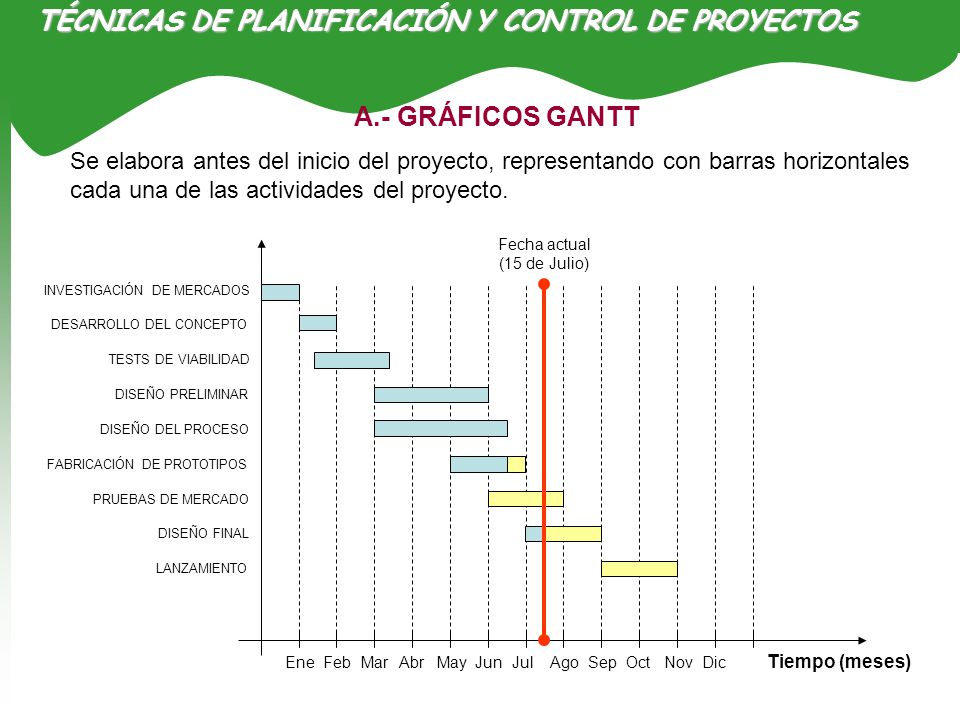 TÉCNICAS DE PLANIFICACIÓN Y CONTROL DE PROYECTOS

A.- GRÁFICOS GANTT

Se elabora antes del inicio del proyecto, representando con barras horizontales cada una de las actividades del proyecto.

Fecha actual
(15 de Julio)

INVESTIGACIÓN DE MERCADOS
DESARROLLO DEL CONCEPTO
TESTS DE VIABILIDAD
DISEÑO PRELIMINAR
DISEÑO DEL PROCESO
FABRICACIÓN DE PROTOTIPOS
PRUEBAS DE MERCADO
DISEÑO FINAL
LANZAMIENTO

Ene Feb Mar Abr May Jun Jul Ago Sep Oct Nov Dic Tiempo (meses)